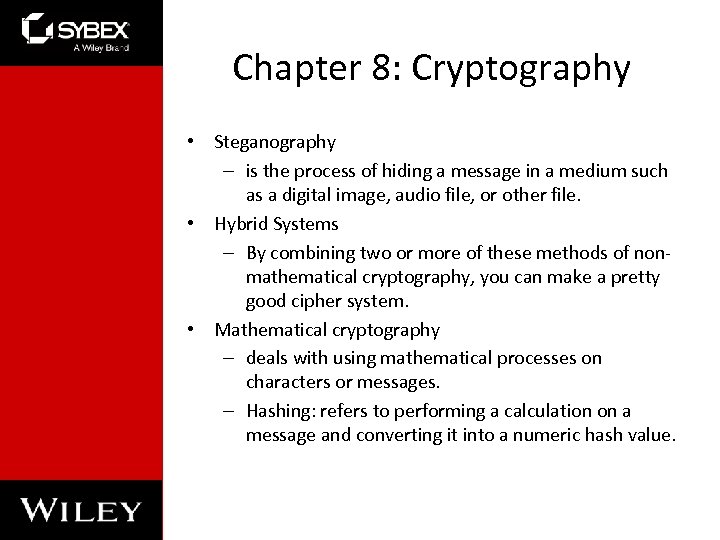 SYBEX
A Wiley Brand

Chapter 8: Cryptography

• Steganography
– is the process of hiding a message in a medium such as a digital image, audio file, or other file.
• Hybrid Systems
– By combining two or more of these methods of non-mathematical cryptography, you can make a pretty good cipher system.
• Mathematical cryptography
– deals with using mathematical processes on characters or messages.
– Hashing: refers to performing a calculation on a message and converting it into a numeric hash value.

WILEY